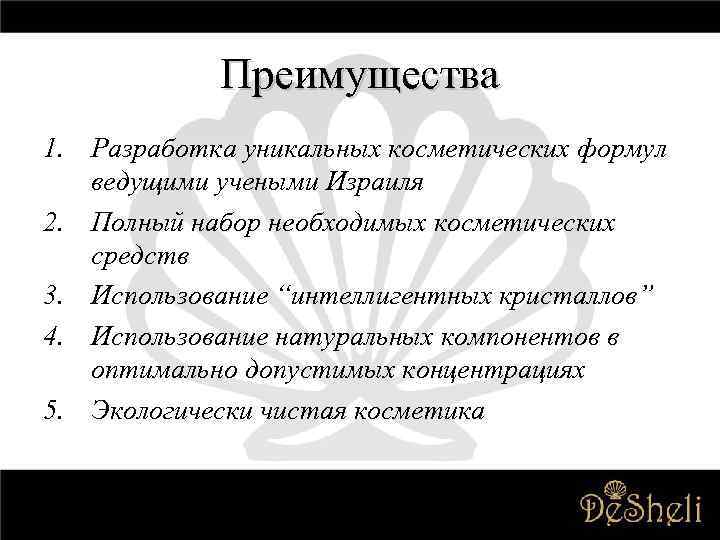 Преимущества

1. Разработка уникальных косметических формул ведущими учеными Израиля
2. Полный набор необходимых косметических средств
3. Использование “интеллигентных кристаллов”
4. Использование натуральных компонентов в оптимально допустимых концентрациях
5. Экологически чистая косметика

DeSheli